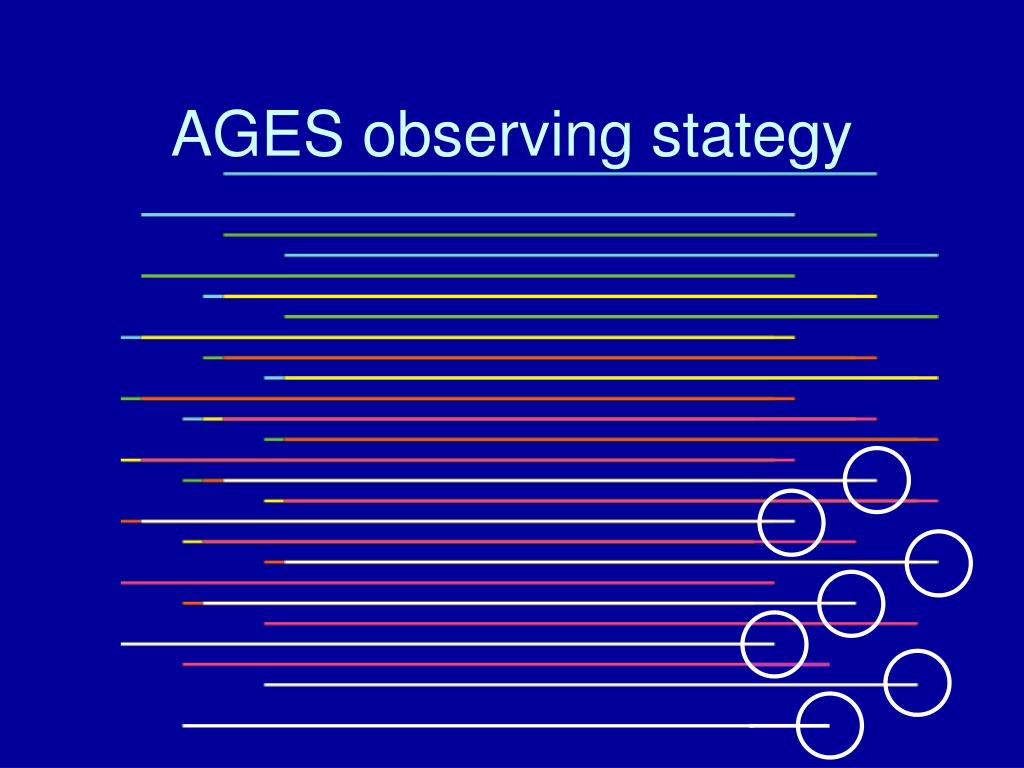 AGES observing stategy